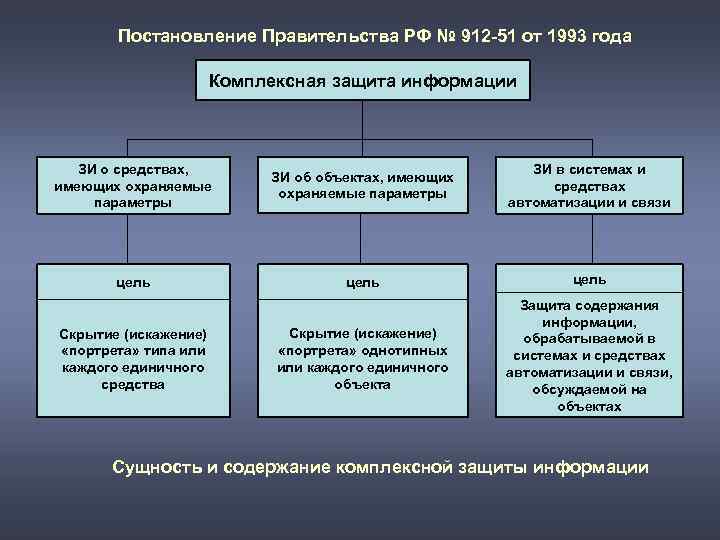 Постановление Правительства РФ № 912-51 от 1993 года

Комплексная защита информации

ЗИ о средствах, имеющих охраняемые параметры

ЗИ об объектах, имеющих охраняемые параметры

ЗИ в системах и средствах автоматизации и связи

цель

Скрытие (искажение) «портрета» типа или каждого единичного средства

цель

Скрытие (искажение) «портрета» однотипных или каждого единичного объекта

цель

Защита содержания информации, обрабатываемой в системах и средствах автоматизации и связи, обсуждаемой на объектах

Сущность и содержание комплексной защиты информации